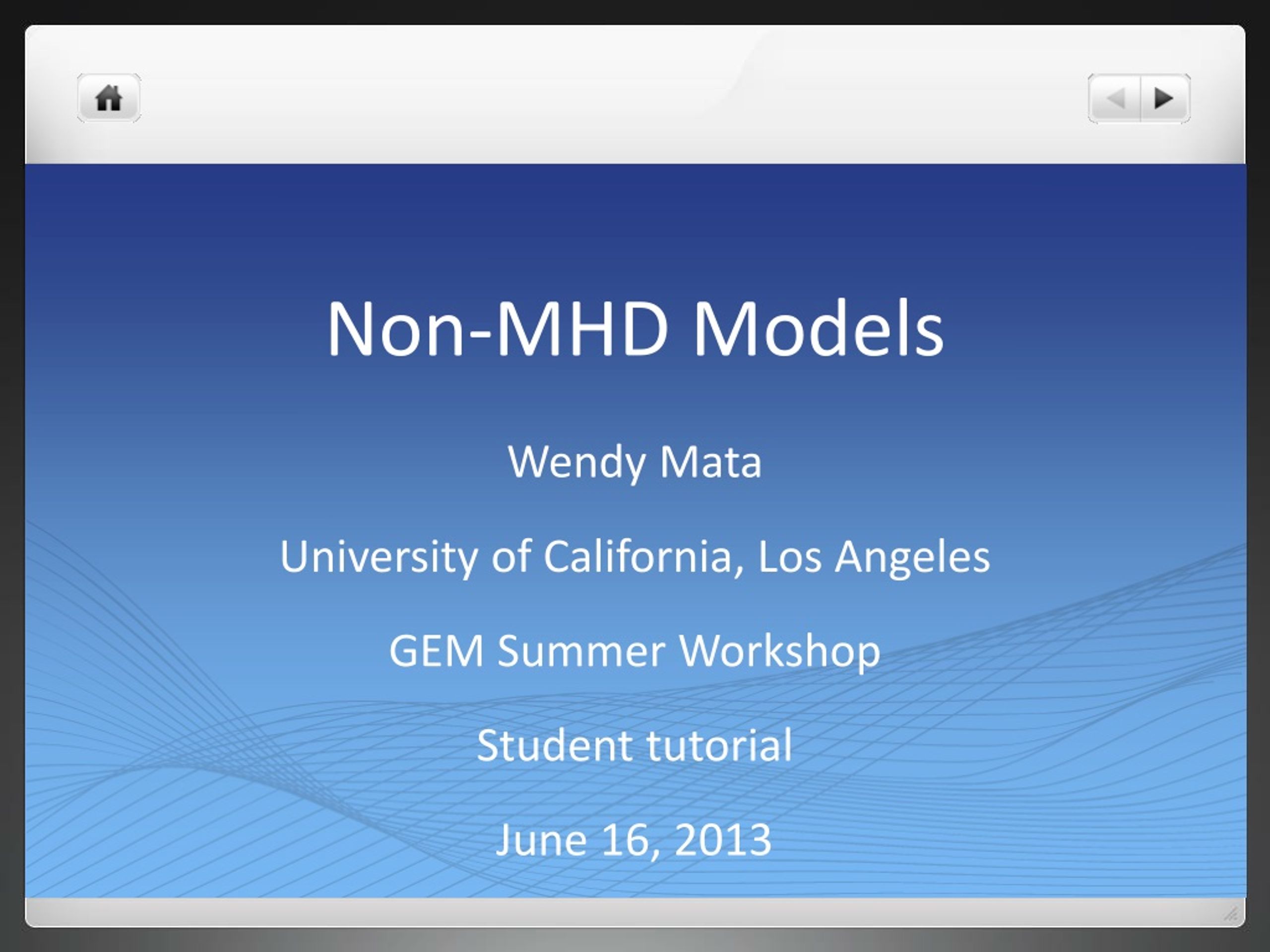 Non-MHD Models

Wendy Mata

University of California, Los Angeles

GEM Summer Workshop

Student tutorial

June 16, 2013